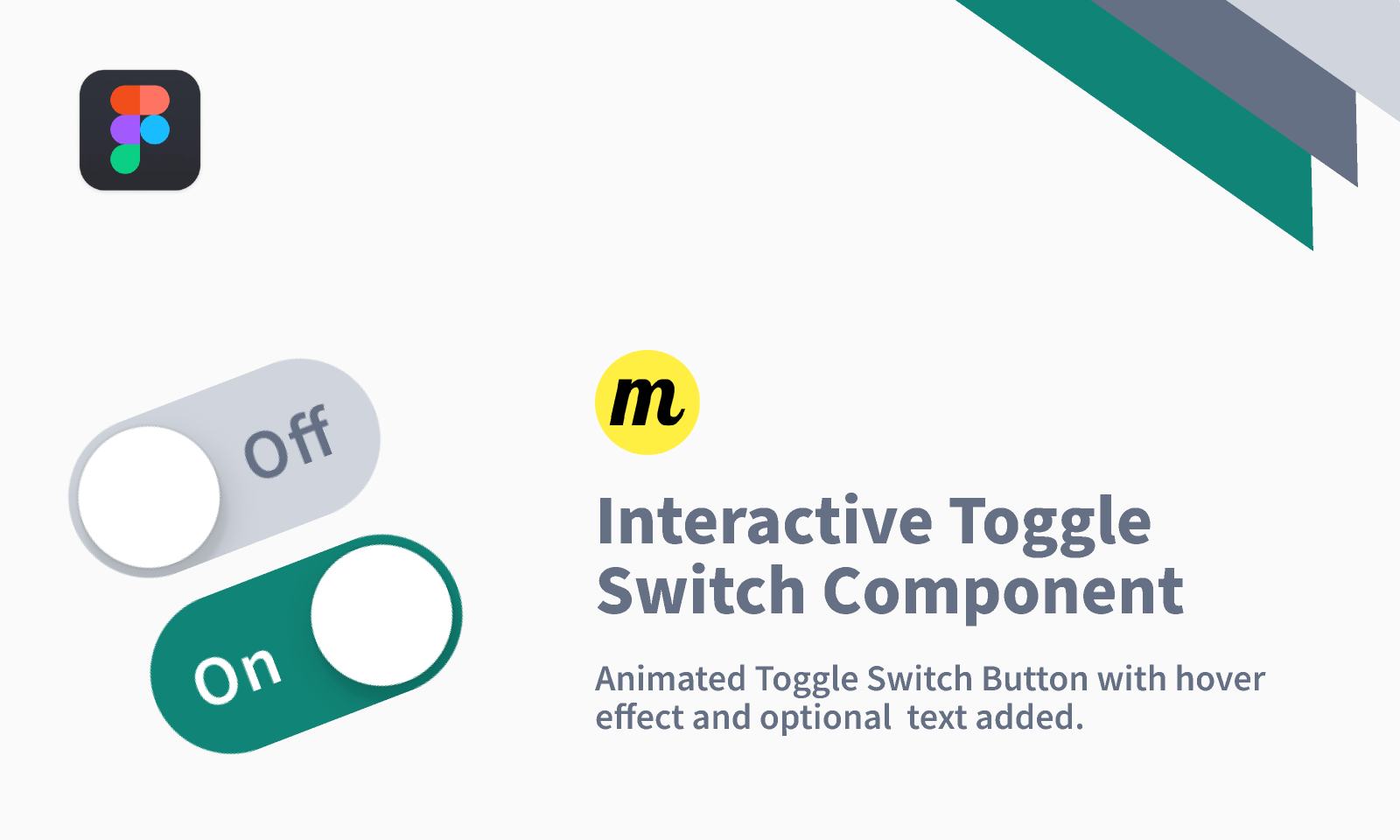 Off

On

m

Interactive Toggle Switch Component

Animated Toggle Switch Button with hover effect and optional  text added.